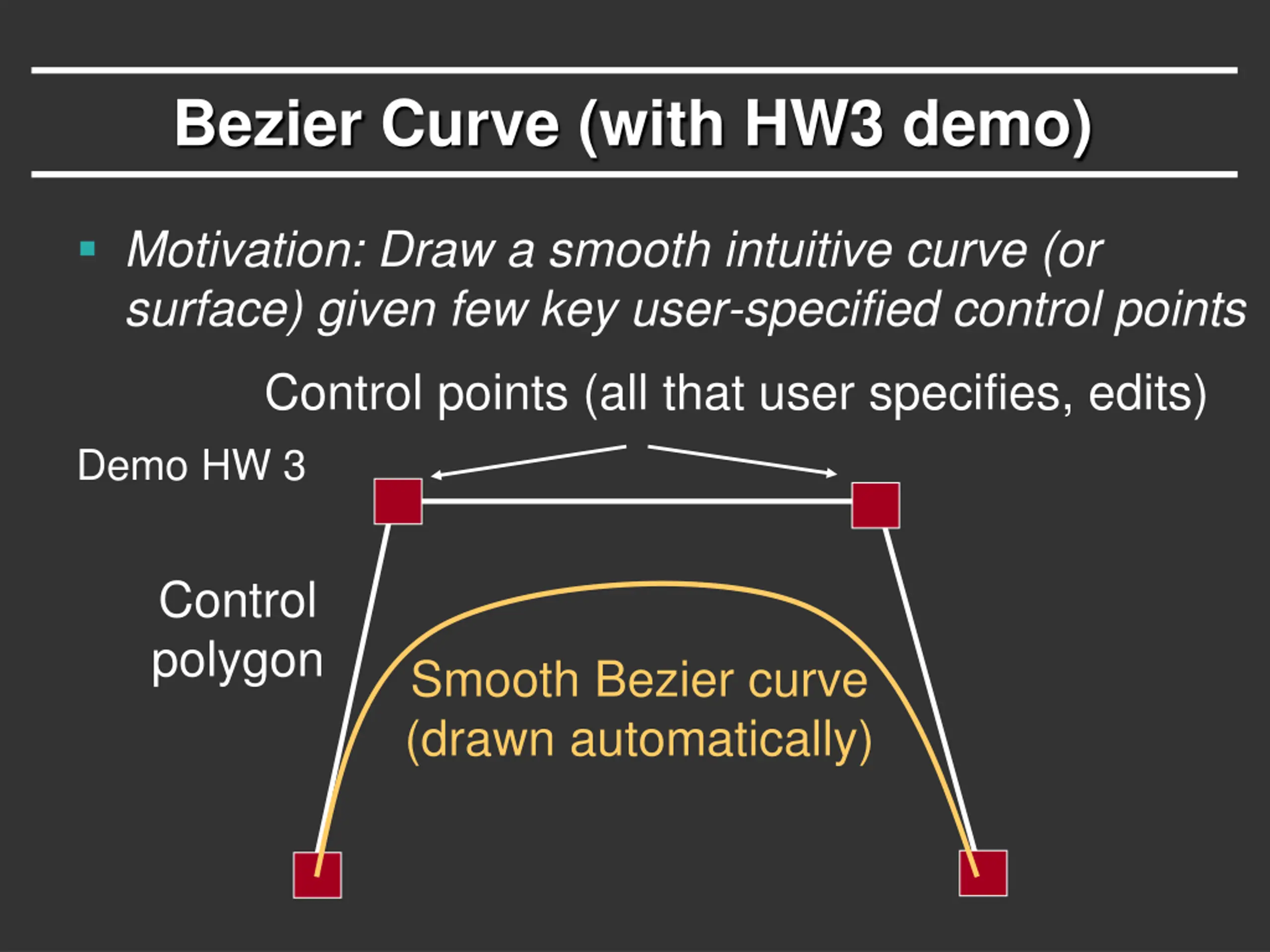 Bezier Curve (with HW3 demo)

Motivation: Draw a smooth intuitive curve (or surface) given few key user-specified control points

Control points (all that user specifies, edits)

Demo HW 3

Control polygon

Smooth Bezier curve (drawn automatically)